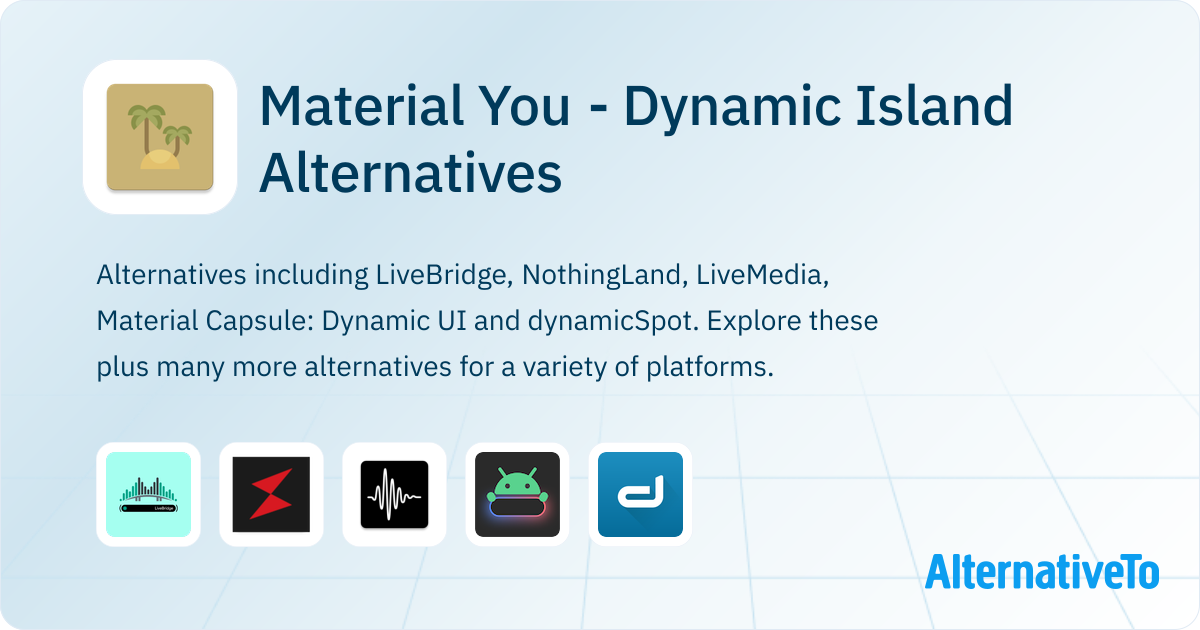 Material You - Dynamic Island Alternatives

Alternatives including LiveBridge, NothingLand, LiveMedia, Material Capsule: Dynamic UI and dynamicSpot. Explore these plus many more alternatives for a variety of platforms.

LiveBridge

AlternativeTo